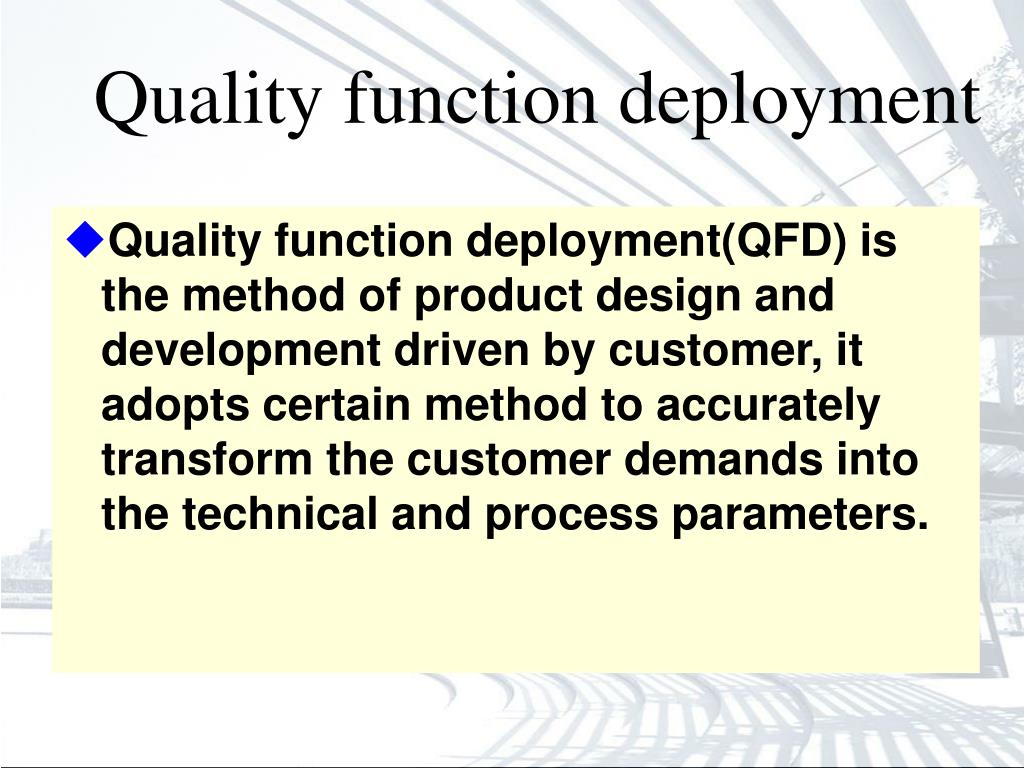 Quality function deployment

◆Quality function deployment(QFD) is the method of product design and development driven by customer, it adopts certain method to accurately transform the customer demands into the technical and process parameters.